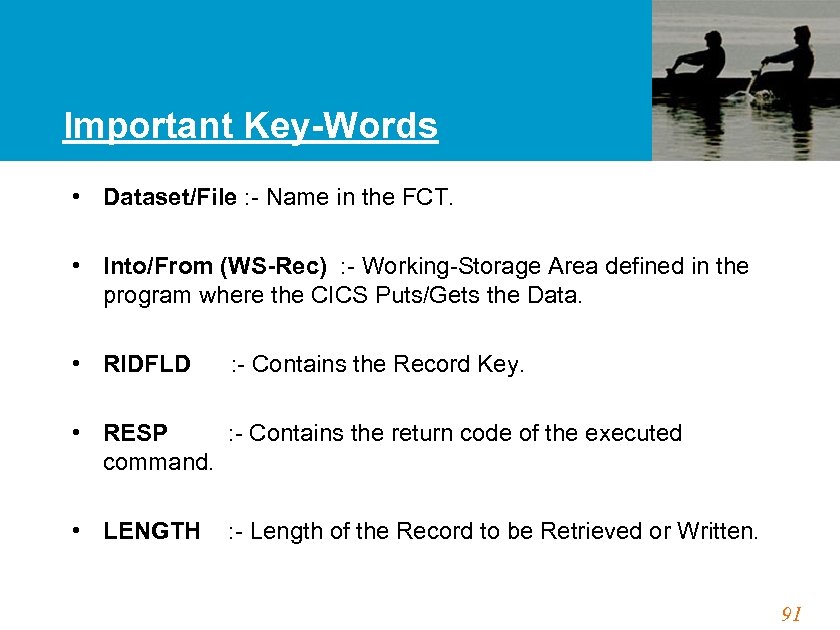 Important Key-Words

• Dataset/File :- Name in the FCT.

• Into/From (WS-Rec) :- Working-Storage Area defined in the program where the CICS Puts/Gets the Data.

• RIDFLD :- Contains the Record Key.

• RESP :- Contains the return code of the executed command.

• LENGTH :- Length of the Record to be Retrieved or Written.

91